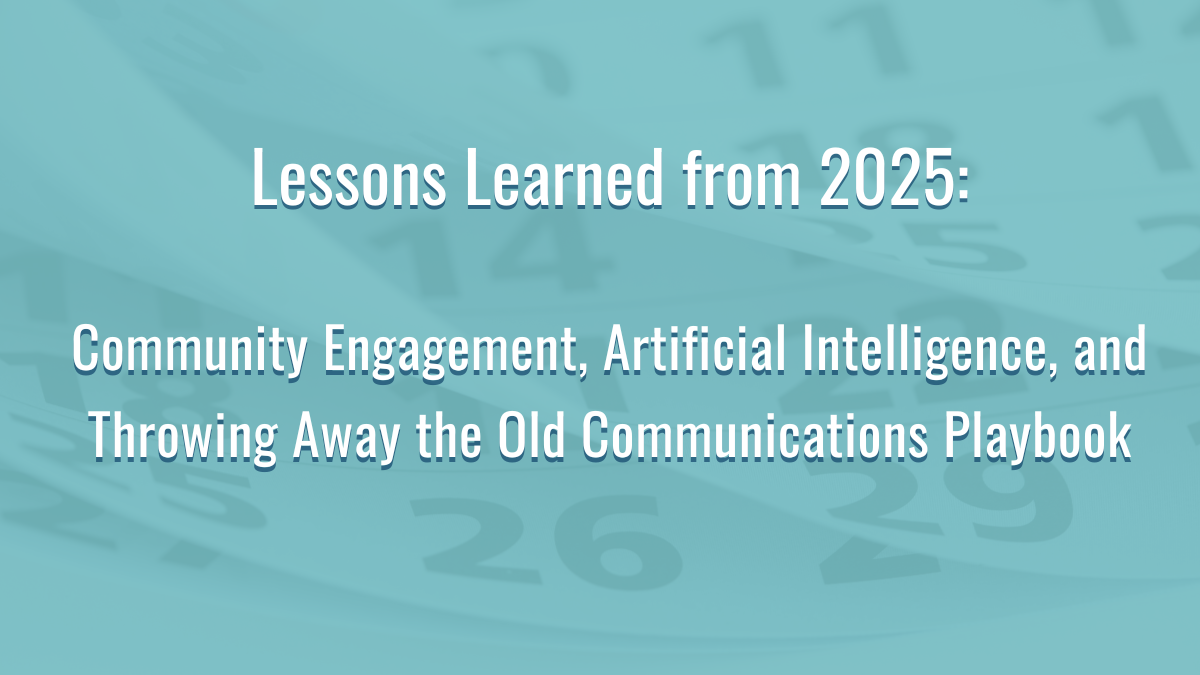 Lessons Learned from 2025:

Community Engagement, Artificial Intelligence, and Throwing Away the Old Communications Playbook